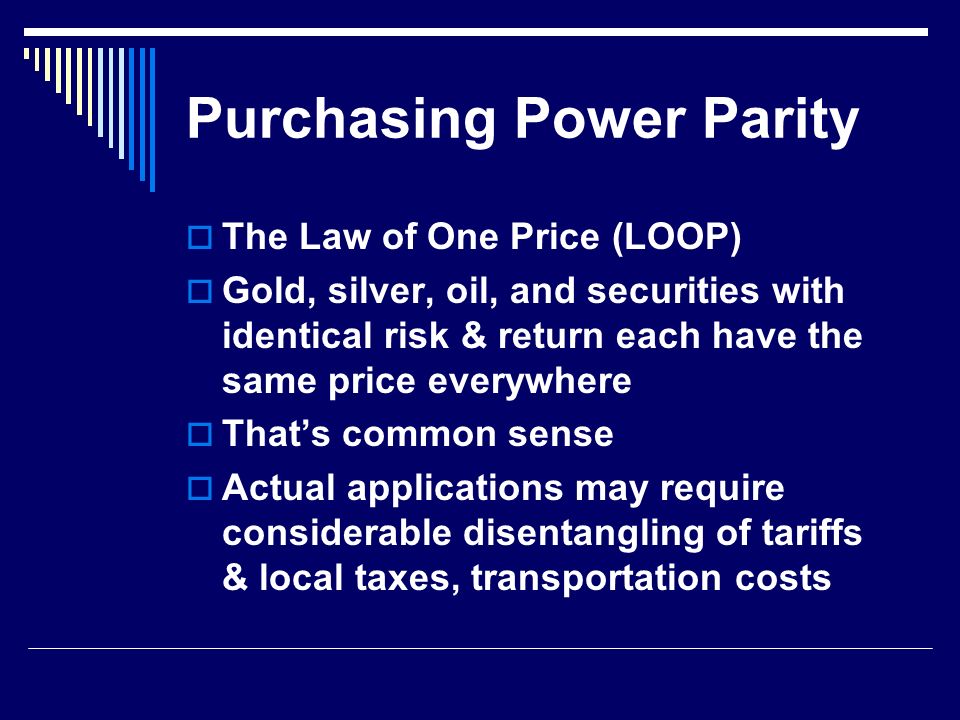 Purchasing Power Parity

The Law of One Price (LOOP)

Gold, silver, oil, and securities with identical risk & return each have the same price everywhere

That’s common sense

Actual applications may require considerable disentangling of tariffs & local taxes, transportation costs